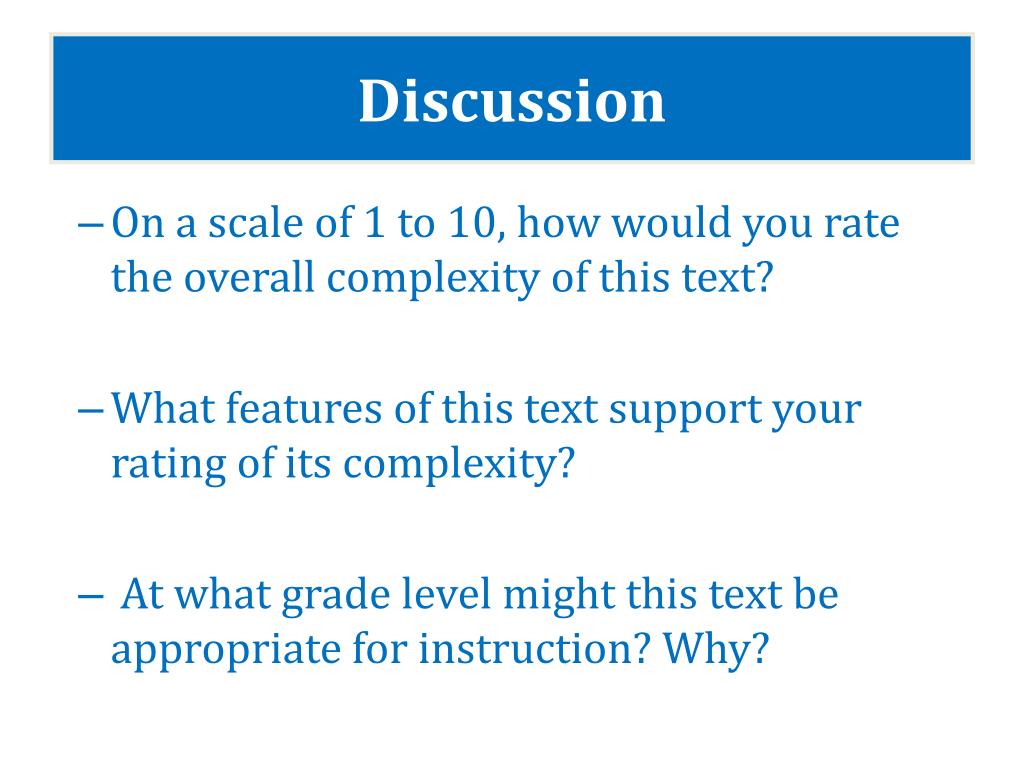 Discussion

– On a scale of 1 to 10, how would you rate the overall complexity of this text?

– What features of this text support your rating of its complexity?

– At what grade level might this text be appropriate for instruction? Why?